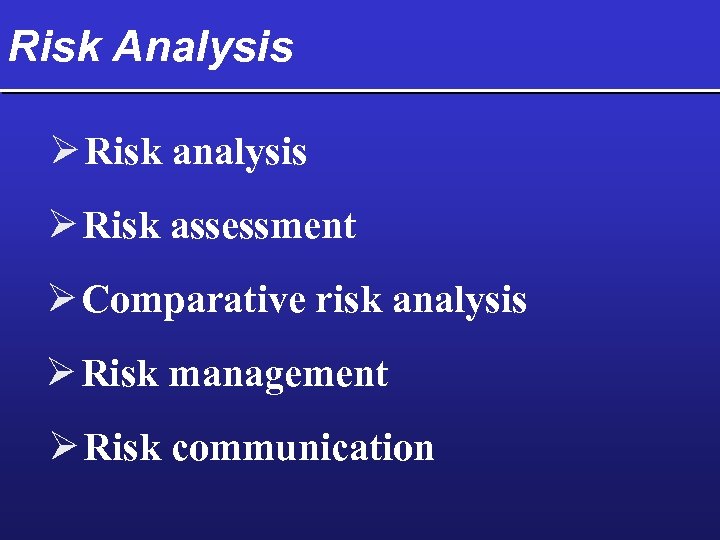 Risk Analysis

➢ Risk analysis

➢ Risk assessment

➢ Comparative risk analysis

➢ Risk management

➢ Risk communication